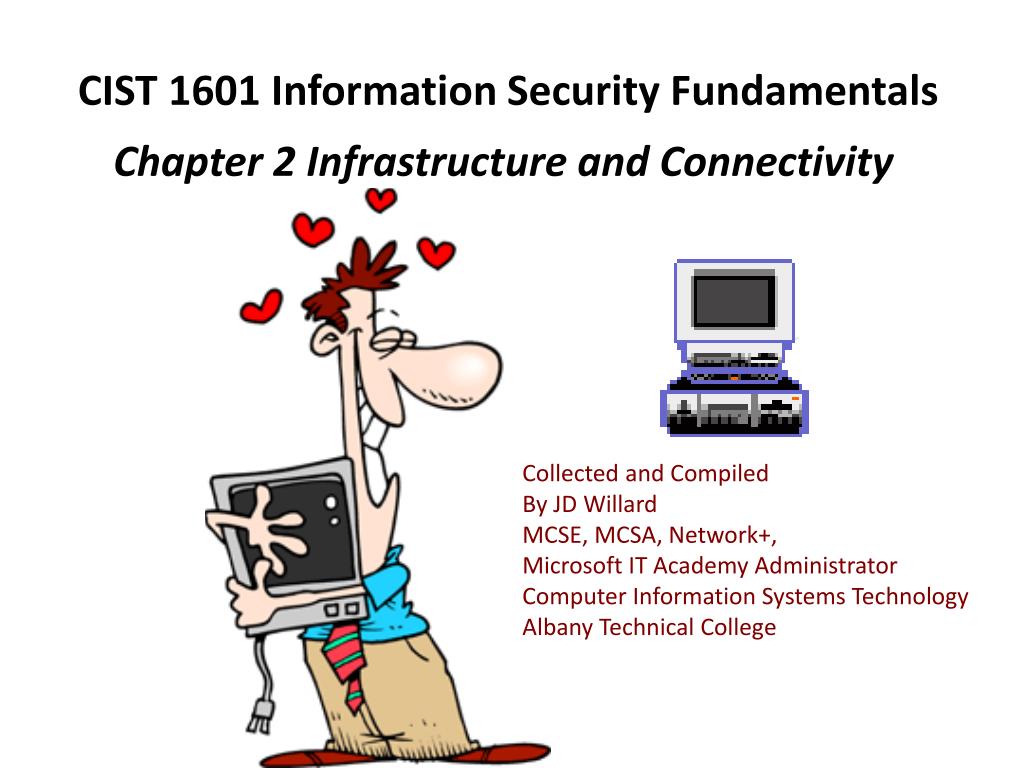 CIST 1601 Information Security Fundamentals

Chapter 2 Infrastructure and Connectivity

Collected and Compiled
By JD Willard
MCSE, MCSA, Network+,
Microsoft IT Academy Administrator
Computer Information Systems Technology
Albany Technical College